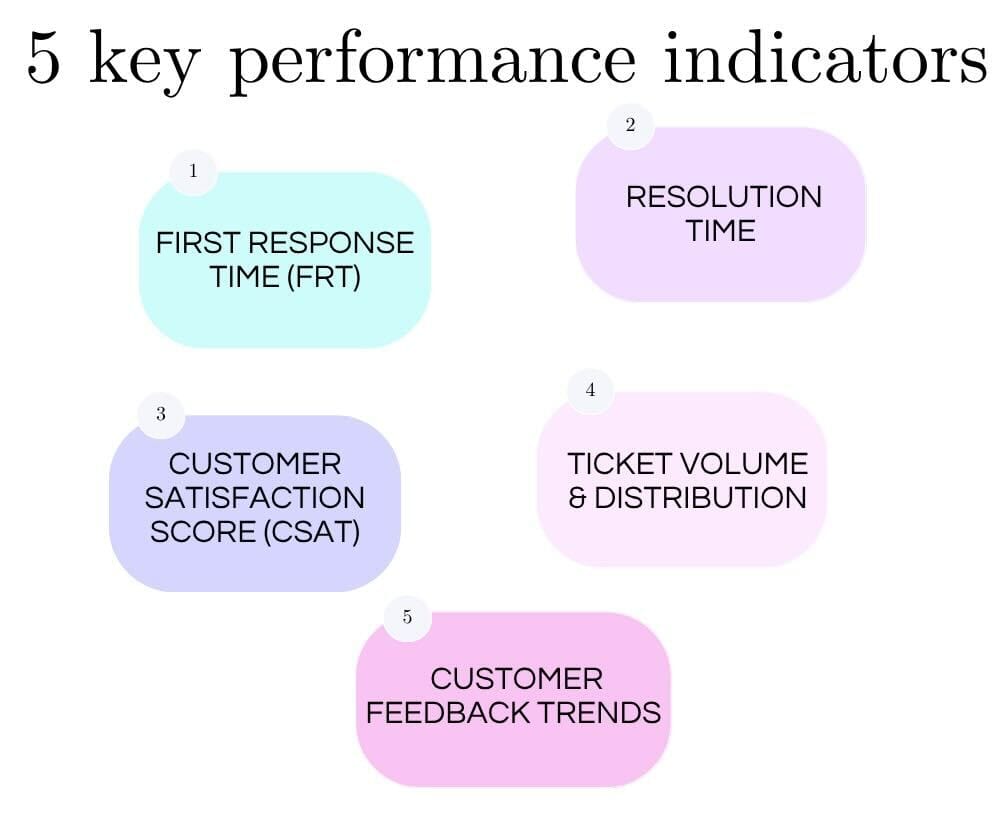 5 key performance indicators

1

FIRST RESPONSE TIME (FRT)

2

RESOLUTION TIME

3

CUSTOMER SATISFACTION SCORE (CSAT)

4

TICKET VOLUME & DISTRIBUTION

5

CUSTOMER FEEDBACK TRENDS